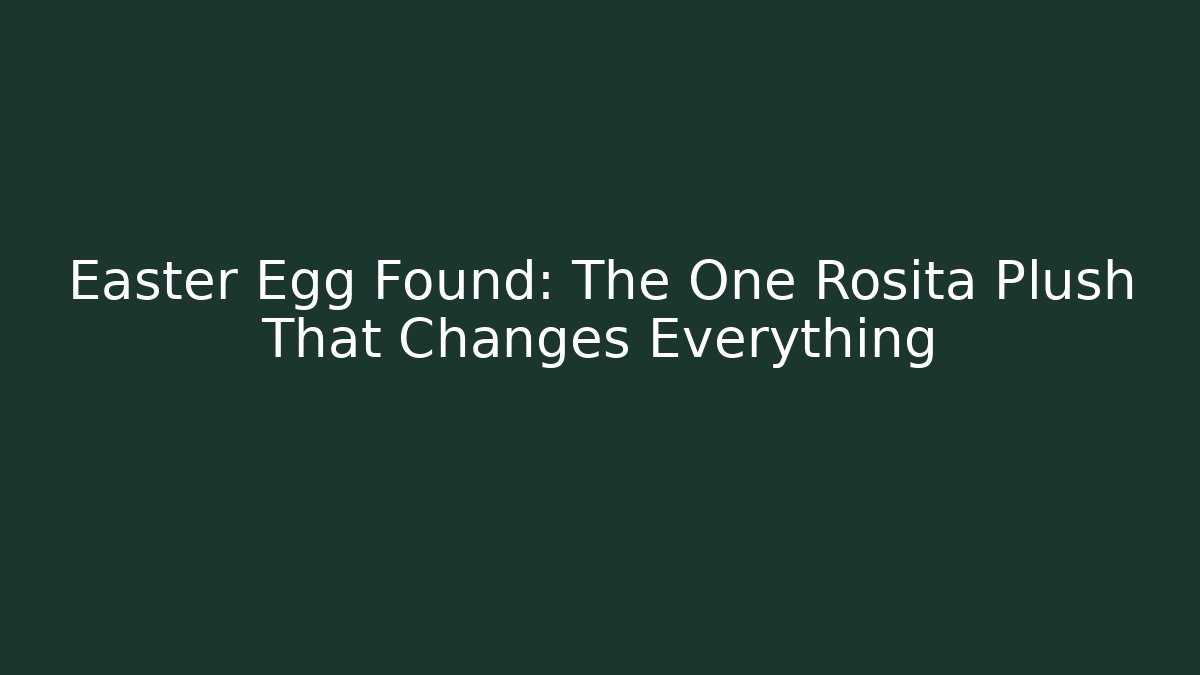 Easter Egg Found: The One Rosita Plush That Changes Everything